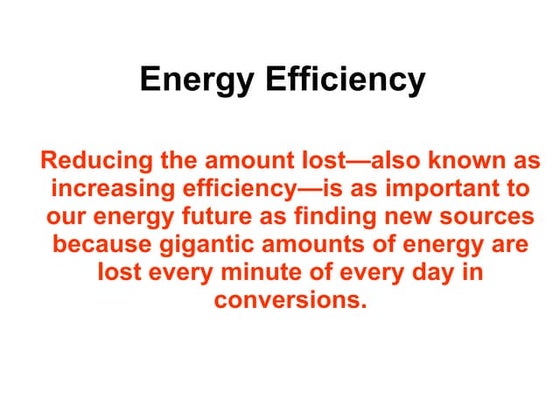 Energy Efficiency

Reducing the amount lost—also known as increasing efficiency—is as important to our energy future as finding new sources because gigantic amounts of energy are lost every minute of every day in conversions.